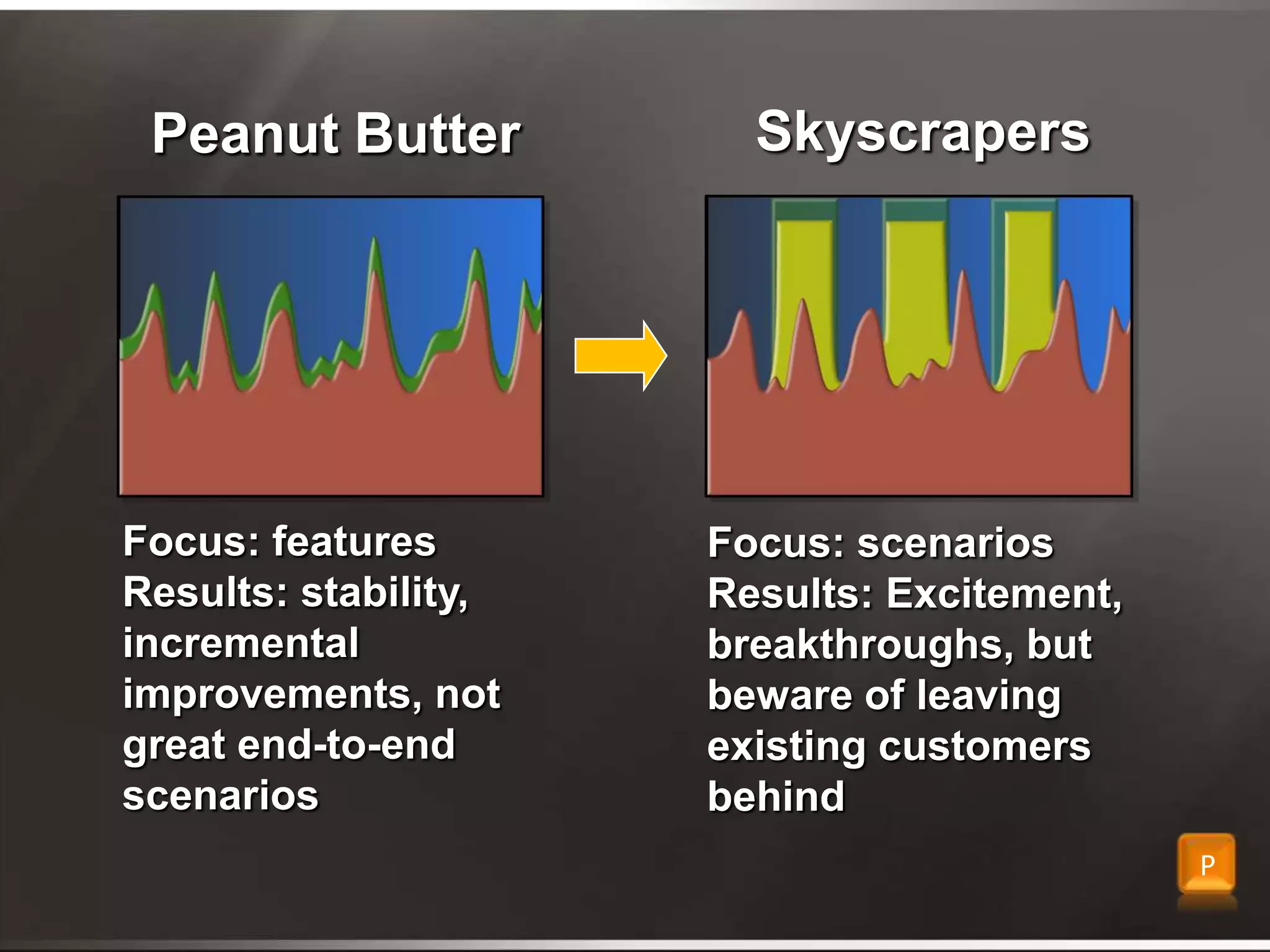 Peanut Butter

Focus: features
Results: stability, incremental improvements, not great end-to-end scenarios

Skyscrapers

Focus: scenarios
Results: Excitement, breakthroughs, but beware of leaving existing customers behind

P